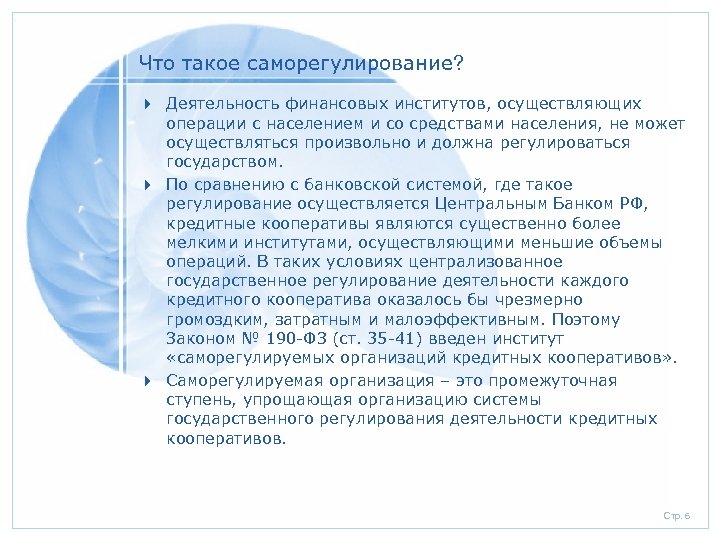 Что такое саморегулирование?

Деятельность финансовых институтов, осуществляющих операции с населением и со средствами населения, не может осуществляться произвольно и должна регулироваться государством.

По сравнению с банковской системой, где такое регулирование осуществляется Центральным Банком РФ, кредитные кооперативы являются существенно более мелкими институтами, осуществляющими меньшие объемы операций. В таких условиях централизованное государственное регулирование деятельности каждого кредитного кооператива оказалось бы чрезмерно громоздким, затратным и малоэффективным. Поэтому Законом № 190-ФЗ (ст. 35-41) введен институт «саморегулируемых организаций кредитных кооперативов».

Саморегулируемая организация – это промежуточная ступень, упрощающая организацию системы государственного регулирования деятельности кредитных кооперативов.

Стр. 6